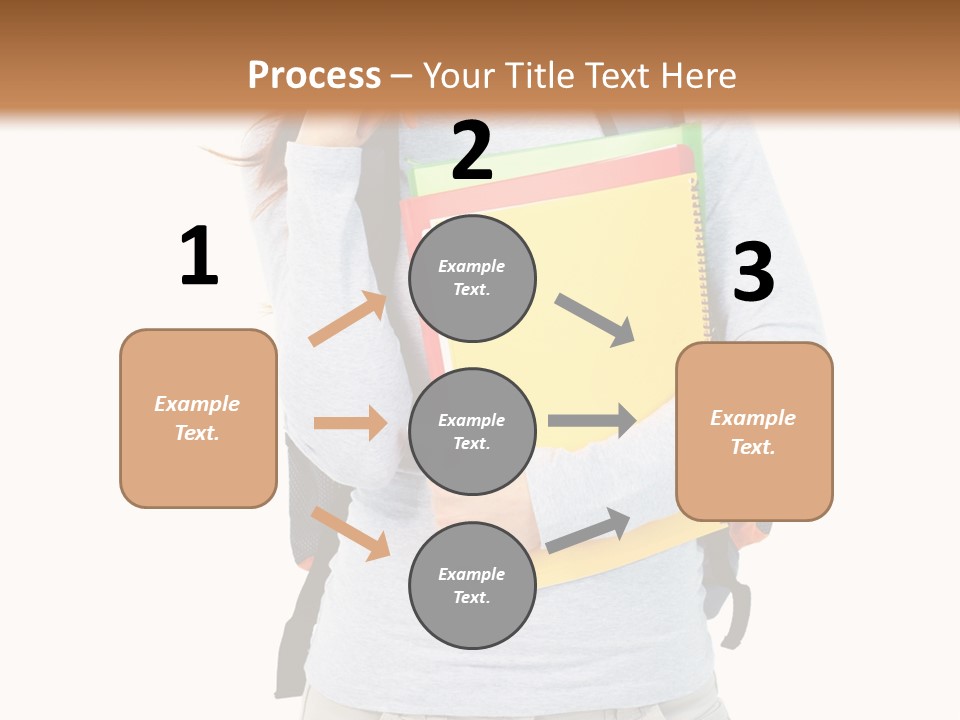 Process – Your Title Text Here

1

Example Text.

2

Example Text.

Example Text.

Example Text.

3

Example Text.